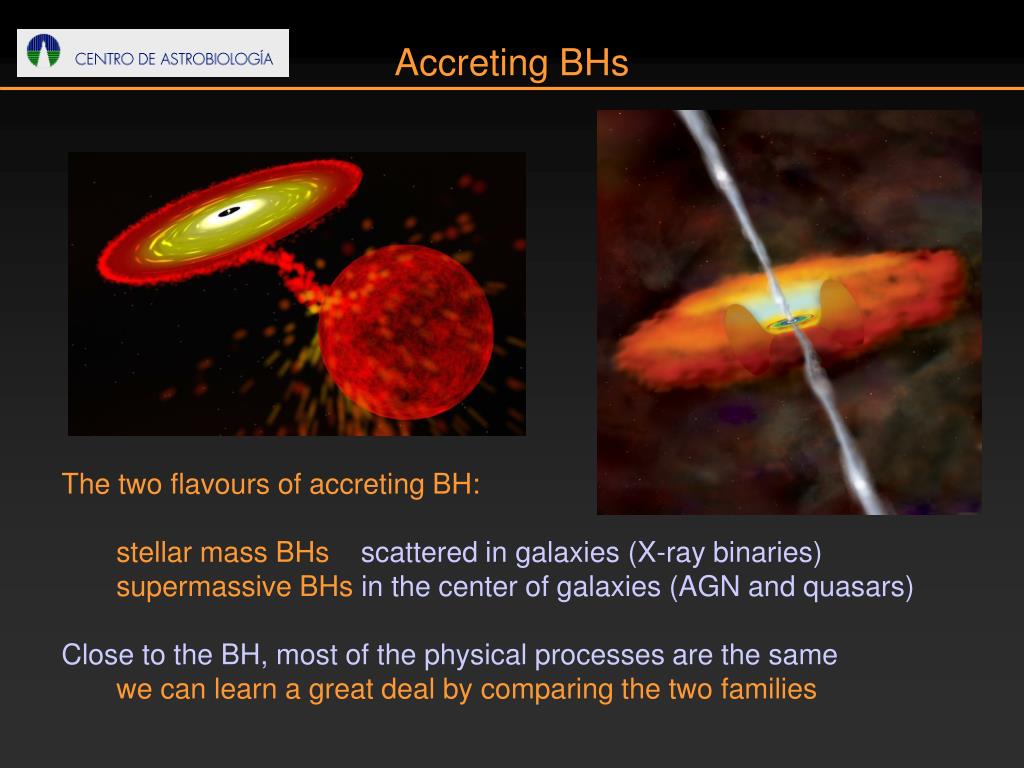 CENTRO DE ASTROBIOLOGÍA

Accreting BHs

The two flavours of accreting BH:

stellar mass BHs scattered in galaxies (X-ray binaries)
supermassive BHs in the center of galaxies (AGN and quasars)

Close to the BH, most of the physical processes are the same
we can learn a great deal by comparing the two families